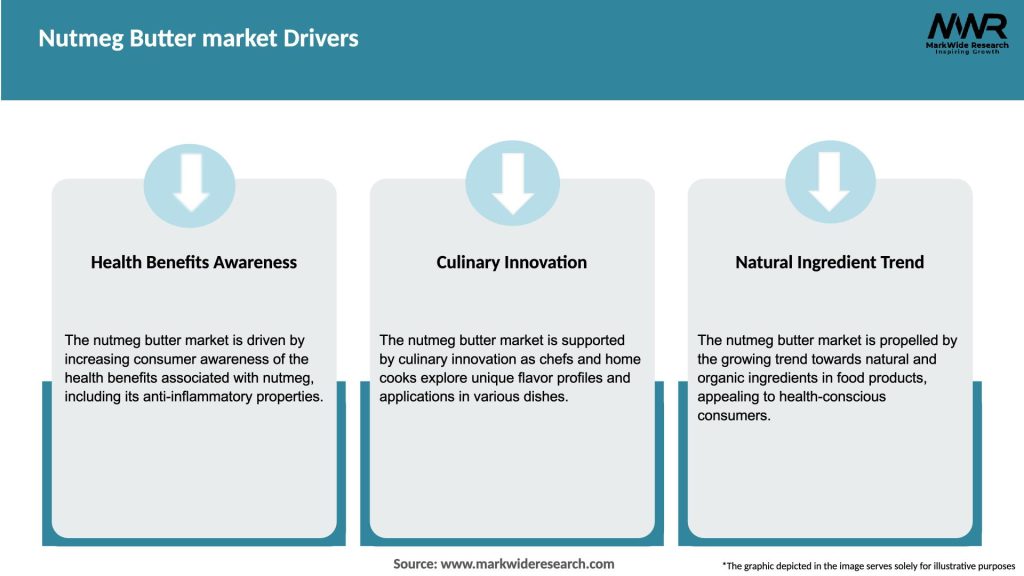 Nutmeg Butter market Drivers

MWR
MarkWide Research
Inspiring Growth

Health Benefits Awareness

The nutmeg butter market is driven by increasing consumer awareness of the health benefits associated with nutmeg, including its anti-inflammatory properties.

Culinary Innovation

The nutmeg butter market is supported by culinary innovation as chefs and home cooks explore unique flavor profiles and applications in various dishes.

Natural Ingredient Trend

The nutmeg butter market is propelled by the growing trend towards natural and organic ingredients in food products, appealing to health-conscious consumers.

Source: www.markwideresearch.com

*The graphic depicted in the image serves solely for illustrative purposes